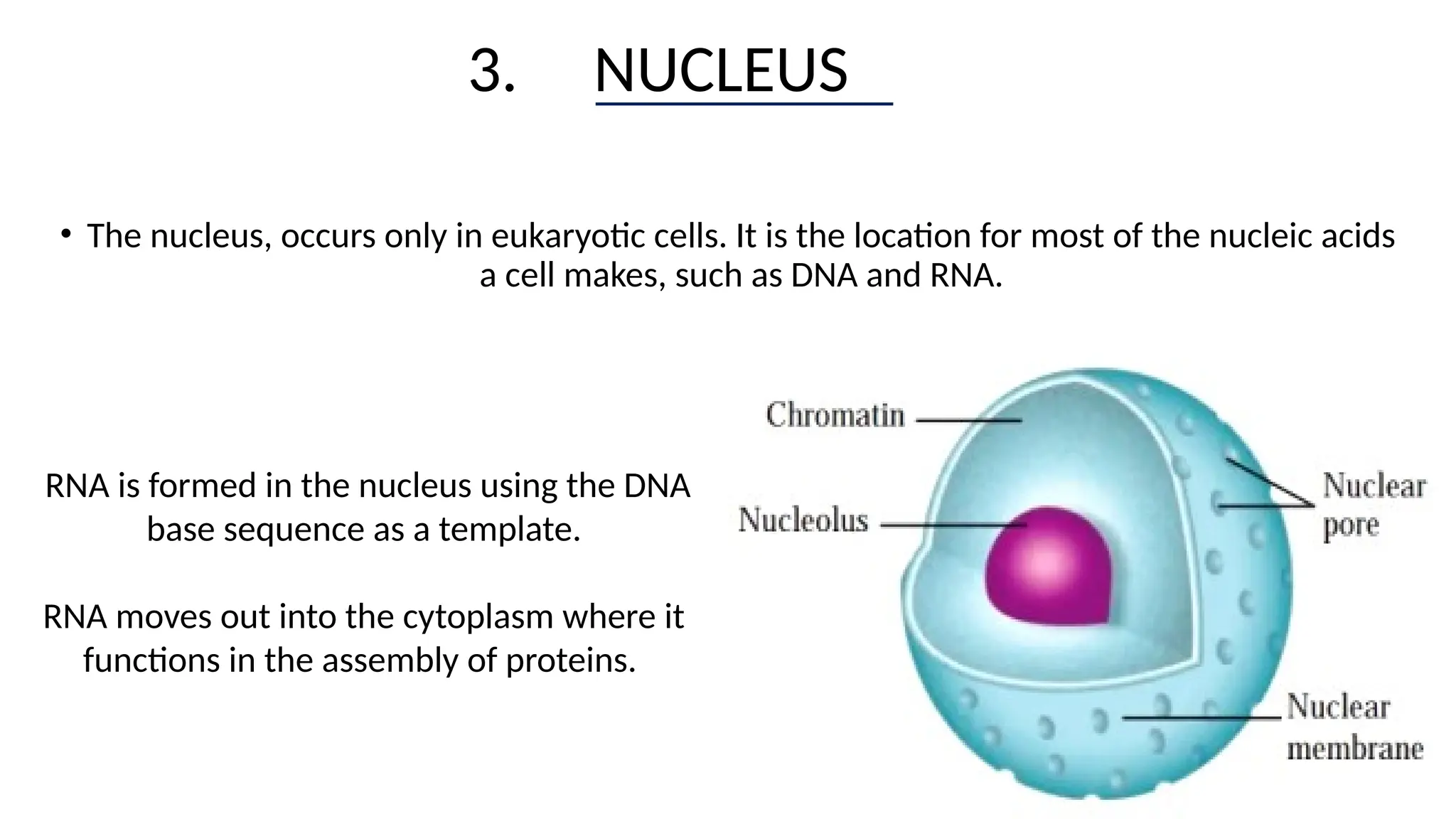 3. NUCLEUS

• The nucleus, occurs only in eukaryotic cells. It is the location for most of the nucleic acids a cell makes, such as DNA and RNA.

RNA is formed in the nucleus using the DNA base sequence as a template.

RNA moves out into the cytoplasm where it functions in the assembly of proteins.

Chromatin

Nucleolus

Nuclear pore

Nuclear membrane